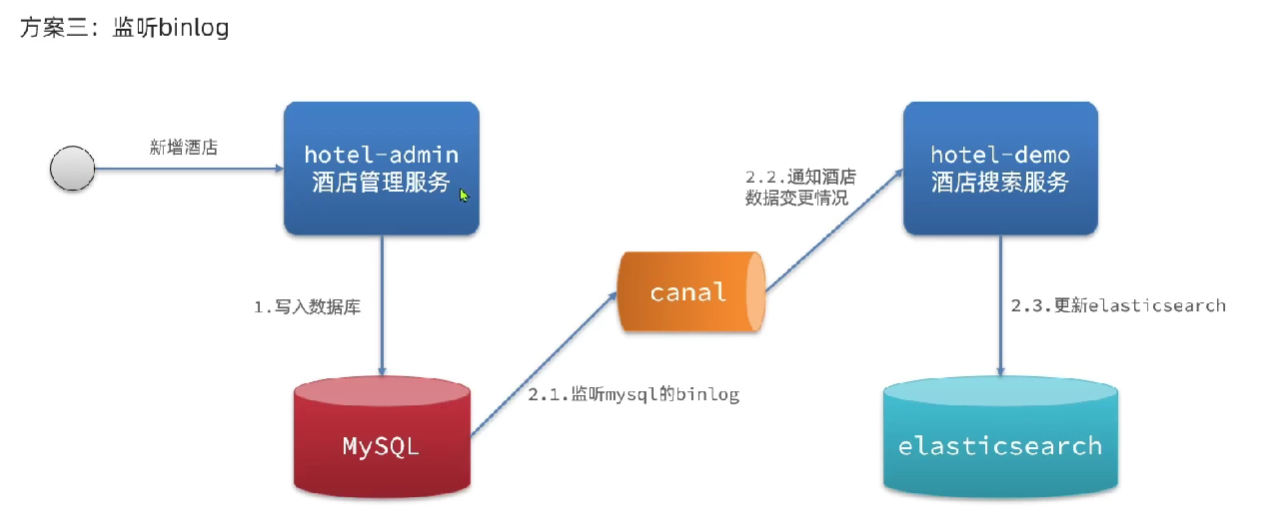 方案三：监听binlog

新增酒店

hotel-admin
酒店管理服务

1.写入数据库

MySQL

2.1.监听mysql的binlog

canal

2.2.通知酒店数据变更情况

hotel-demo
酒店搜索服务

2.3.更新elasticsearch

elasticsearch